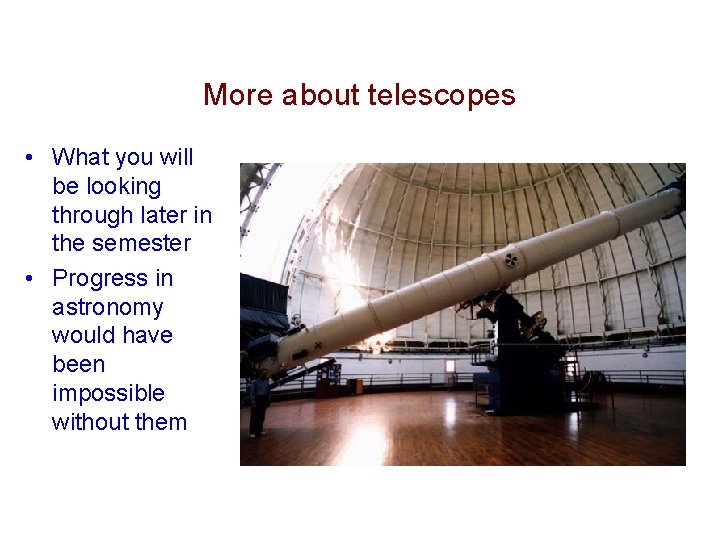 More about telescopes

• What you will be looking through later in the semester
• Progress in astronomy would have been impossible without them